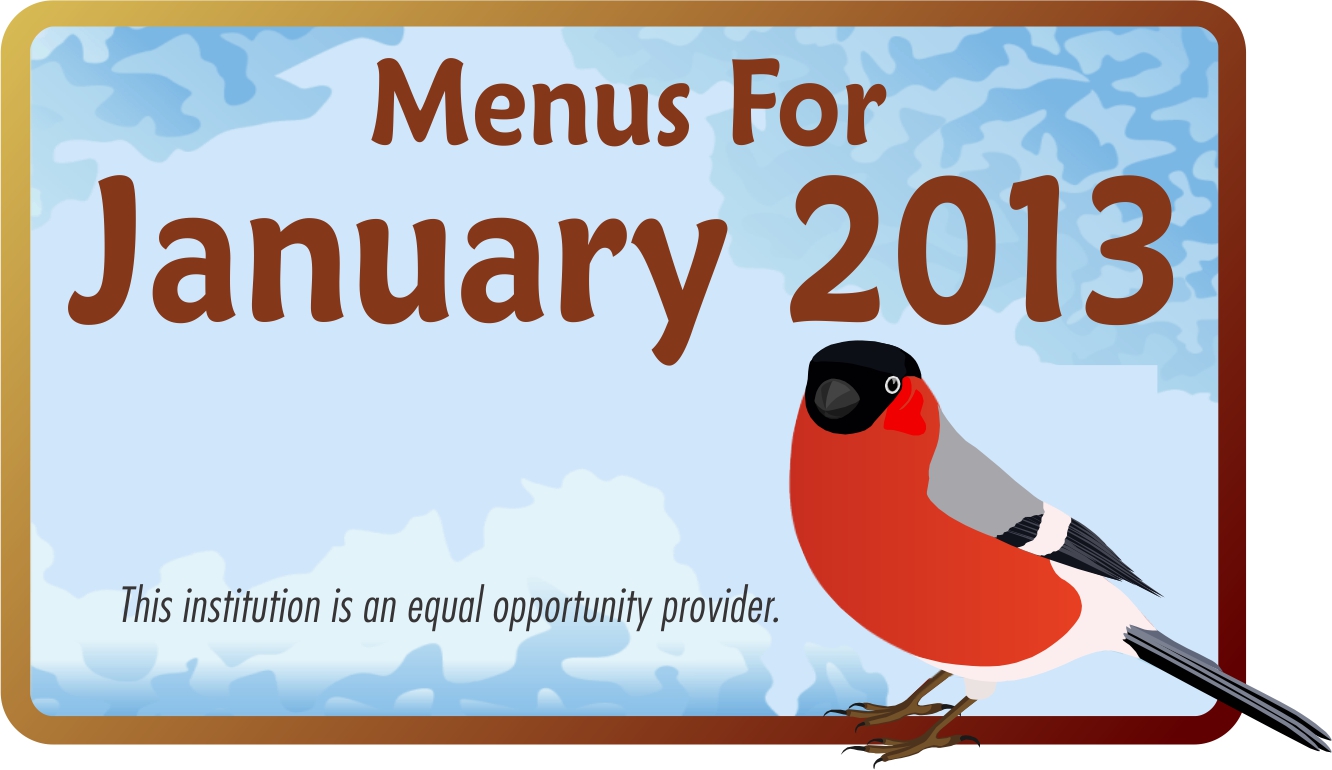 Menus For
January 2013

This institution is an equal opportunity provider.